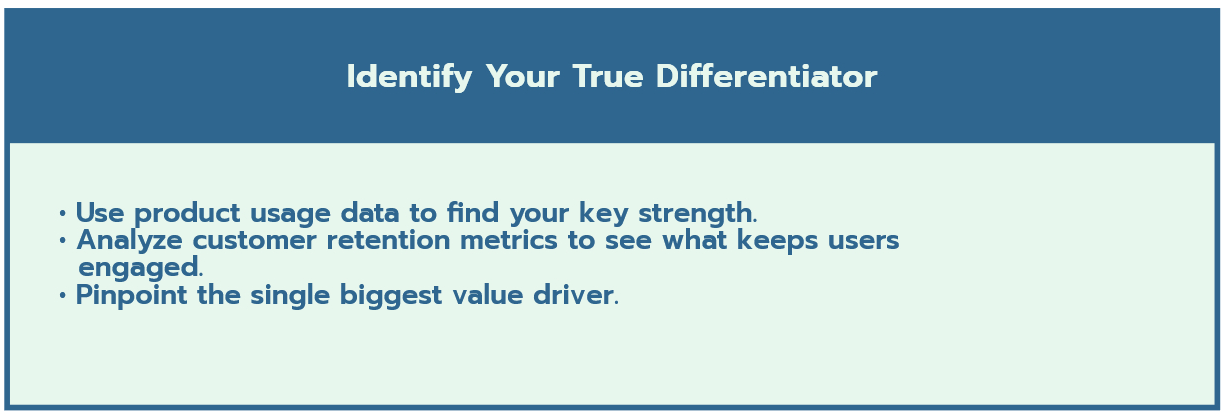 Identify Your True Differentiator

• Use product usage data to find your key strength.
• Analyze customer retention metrics to see what keeps users engaged.
• Pinpoint the single biggest value driver.